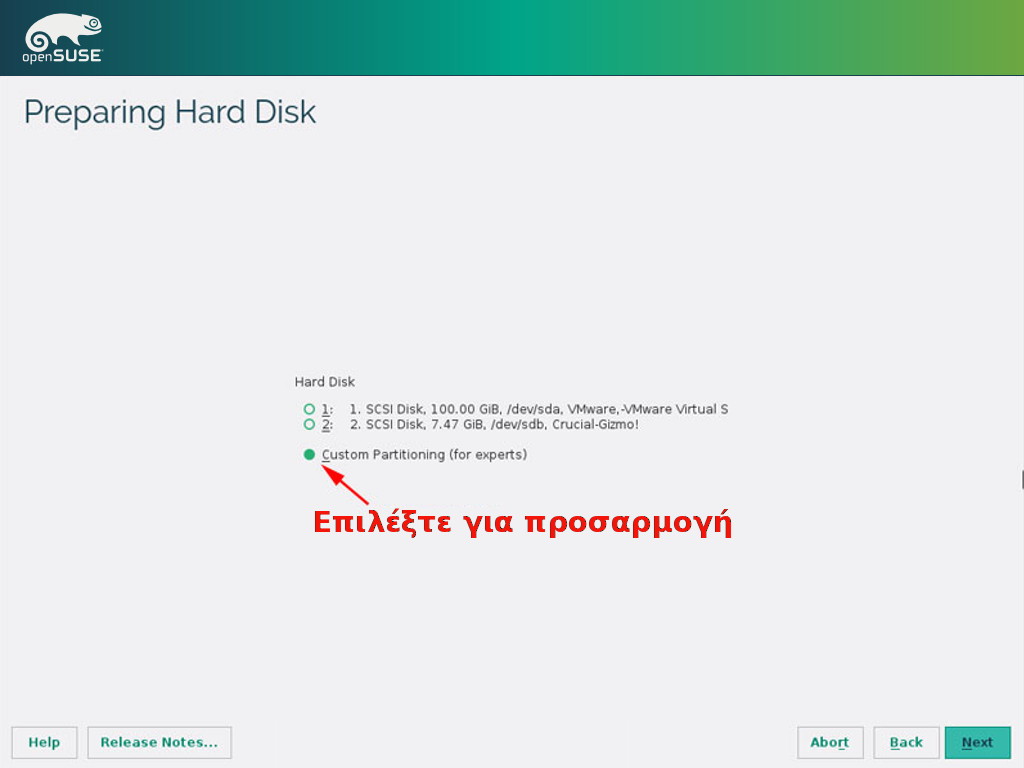 openSUSE

Preparing Hard Disk

Hard Disk

1: 1. SCSI Disk, 100.00 GiB, /dev/sda, VMware,-VMware Virtual S
2: 2. SCSI Disk, 7.47 GiB, /dev/sdb, Crucial-Gizmo!

Custom Partitioning (for experts)

Επιλέξτε για προσαρμογή

Help
Release Notes...
Abort
Back
Next